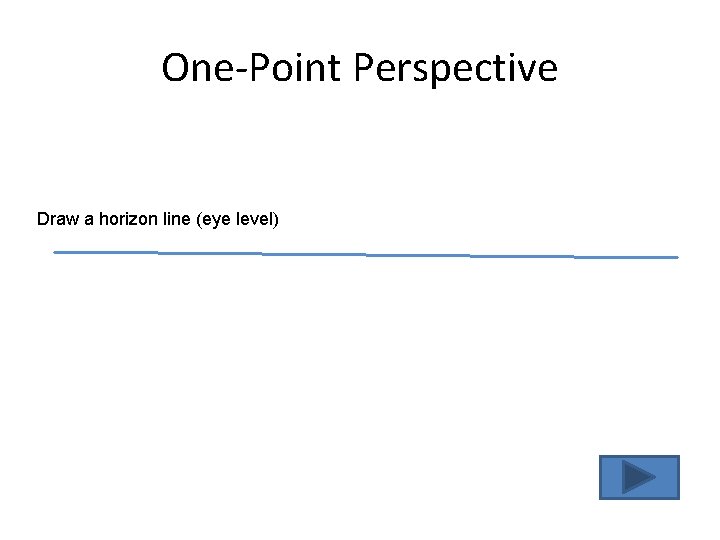 One-Point Perspective

Draw a horizon line (eye level)